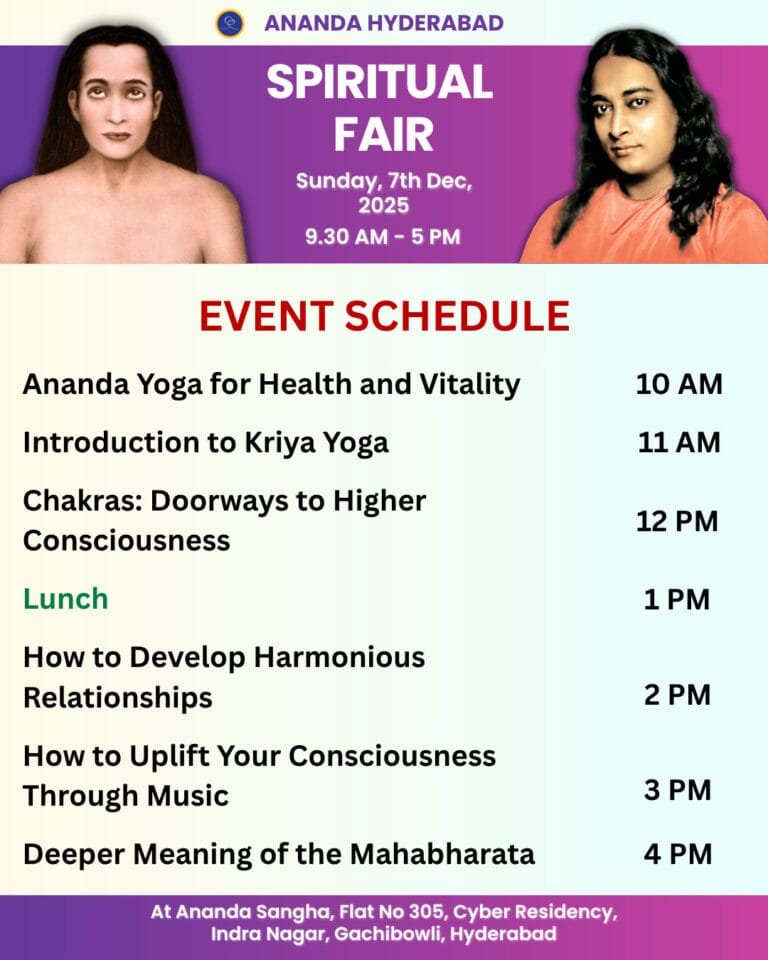 ANANDA HYDERABAD

SPIRITUAL FAIR

Sunday, 7th Dec, 2025

9.30 AM - 5 PM

EVENT SCHEDULE

| | |
|---|---|
| Ananda Yoga for Health and Vitality | 10 AM |
| Introduction to Kriya Yoga | 11 AM |
| Chakras: Doorways to Higher Consciousness | 12 PM |
| Lunch | 1 PM |
| How to Develop Harmonious Relationships | 2 PM |
| How to Uplift Your Consciousness Through Music | 3 PM |
| Deeper Meaning of the Mahabharata | 4 PM |

At Ananda Sangha, Flat No 305, Cyber Residency, Indra Nagar, Gachibowli, Hyderabad